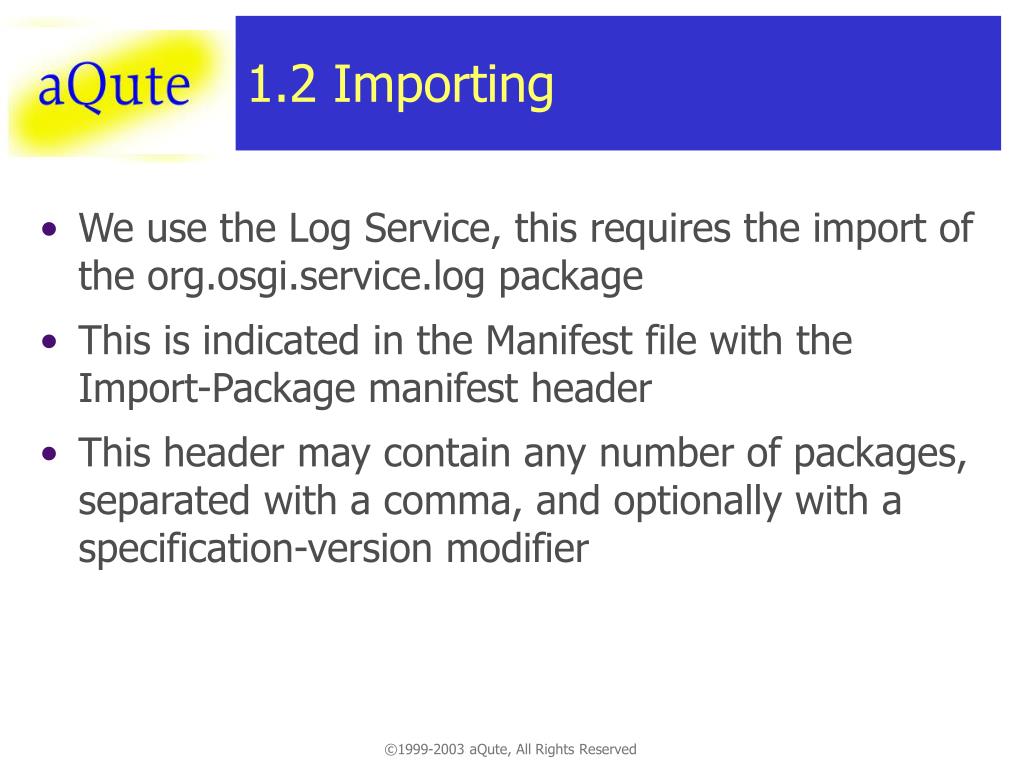 aQute

1.2 Importing

• We use the Log Service, this requires the import of the org.osgi.service.log package

• This is indicated in the Manifest file with the Import-Package manifest header

• This header may contain any number of packages, separated with a comma, and optionally with a specification-version modifier

©1999-2003 aQute, All Rights Reserved